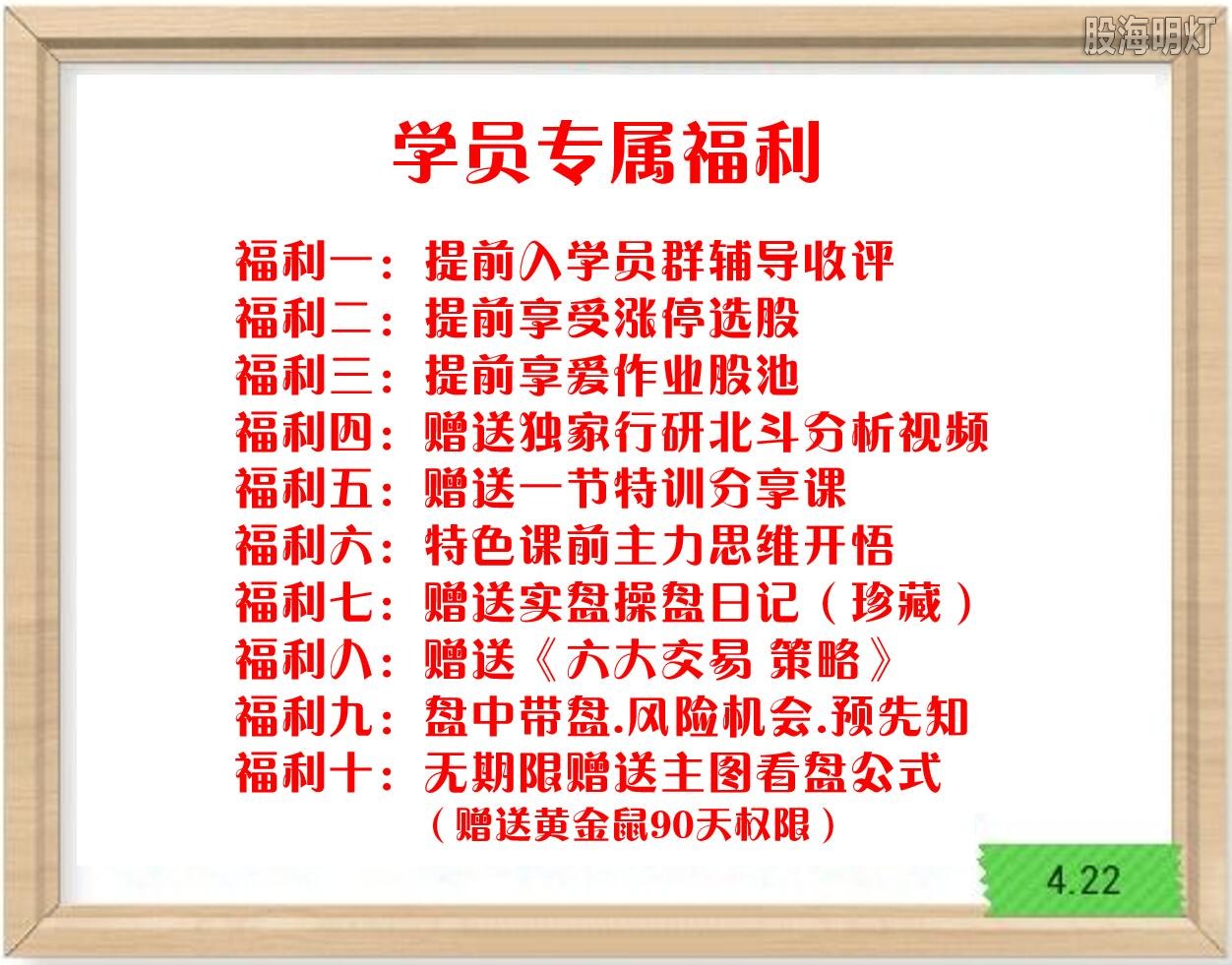 股海明灯

学员专属福利

福利一：提前入学员群辅导收评
福利二：提前享受涨停选股
福利三：提前享爱作业股池
福利四：赠送独家行研北斗分析视频
福利五：赠送一节特训分享课
福利六：特色课前主力思维开悟
福利七：赠送实盘操盘日记（珍藏）
福利八：赠送《六大交易 策略》
福利九：盘中带盘.风险机会.预先知
福利十：无期限赠送主图看盘公式
（赠送黄金鼠90天权限）

4.22